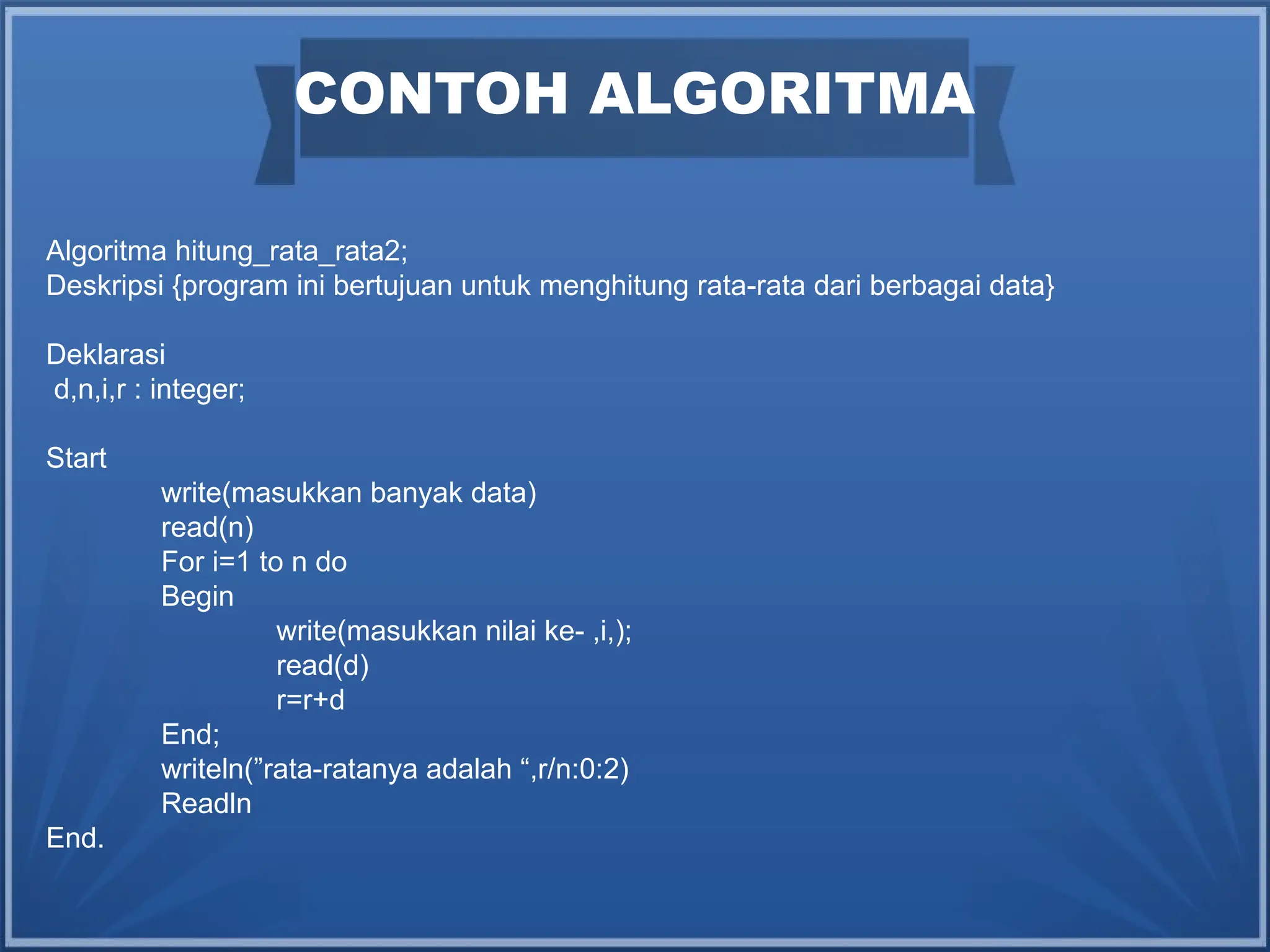 CONTOH ALGORITMA

Algoritma hitung_rata_rata2;
Deskripsi {program ini bertujuan untuk menghitung rata-rata dari berbagai data}

Deklarasi
d,n,i,r : integer;

Start
write(masukkan banyak data)
read(n)
For i=1 to n do
Begin
write(masukkan nilai ke- ,i,);
read(d)
r=r+d
End;
writeln(”rata-ratanya adalah “,r/n:0:2)
Readln
End.